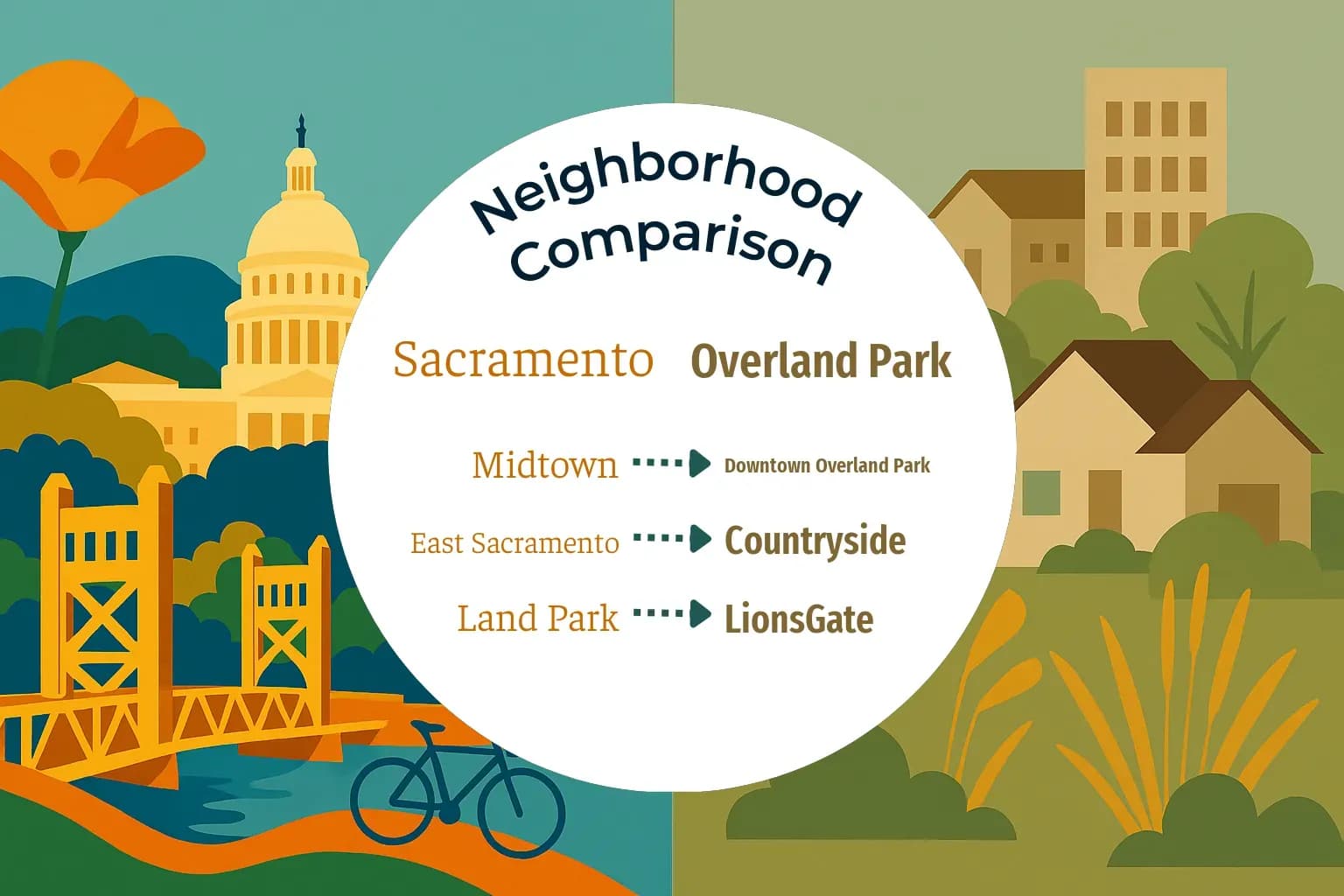 Neighborhood Comparison

Sacramento Overland Park

Midtown Downtown Overland Park

East Sacramento Countryside

Land Park LionsGate